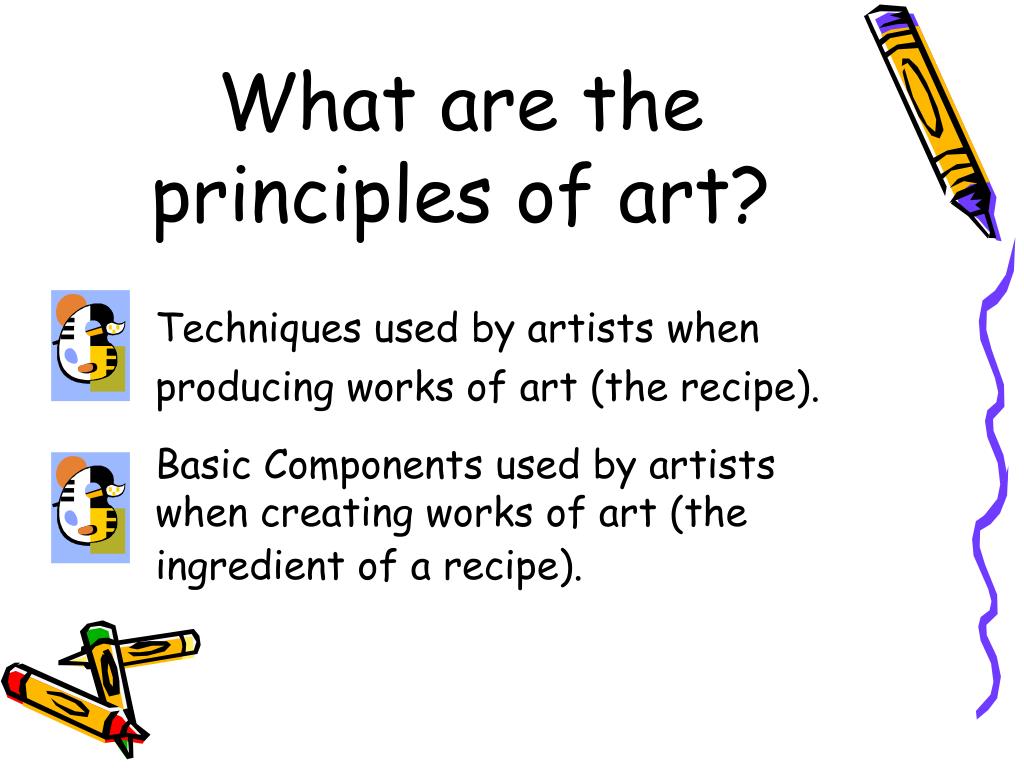 What are the principles of art?

Techniques used by artists when producing works of art (the recipe).

Basic Components used by artists when creating works of art (the ingredient of a recipe).